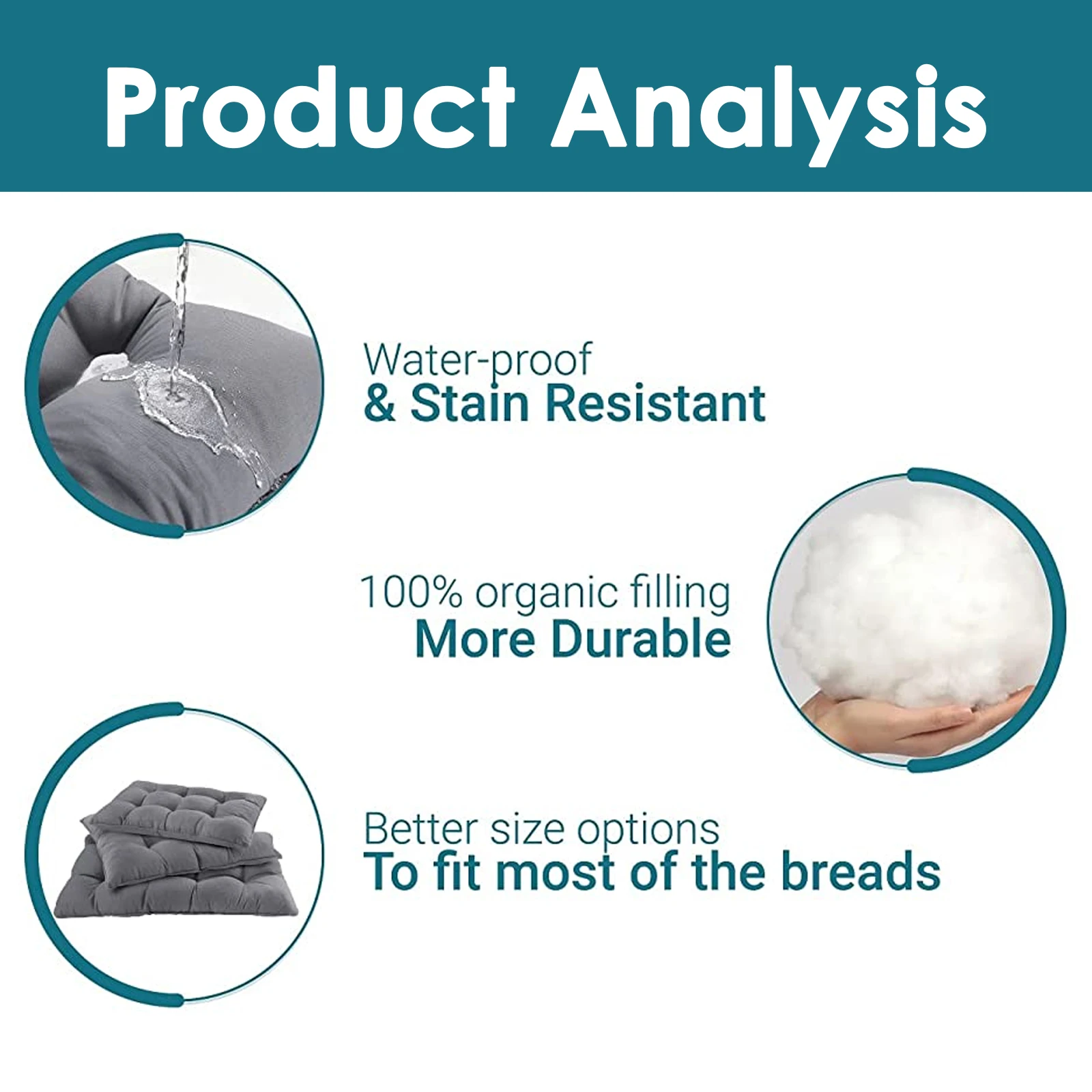 Product Analysis

Water-proof
& Stain Resistant

100% organic filling
More Durable

Better size options
To fit most of the breads